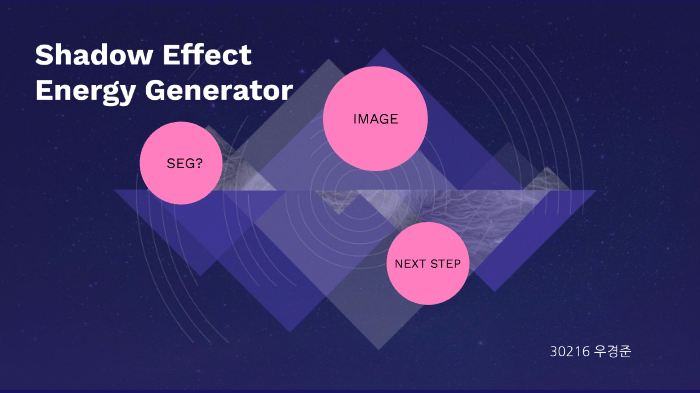 Shadow Effect
Energy Generator

SEG?

IMAGE

NEXT STEP

30216 우경준